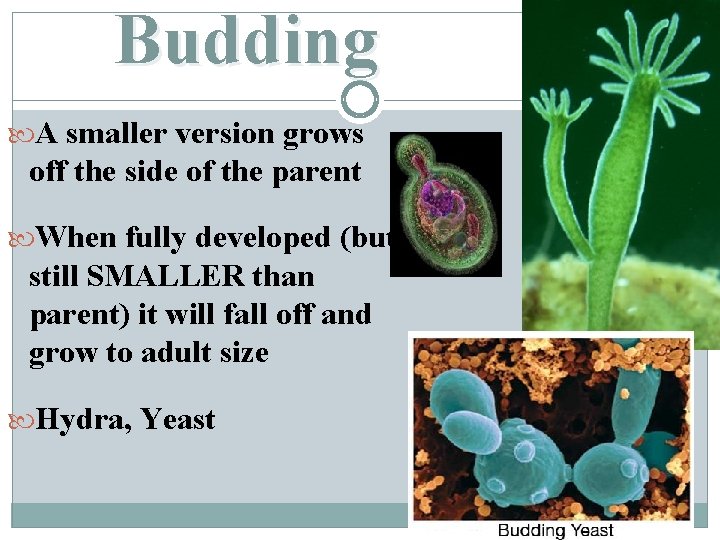 Budding

A smaller version grows off the side of the parent

When fully developed (but still SMALLER than parent) it will fall off and grow to adult size

Hydra, Yeast

Budding Yeast